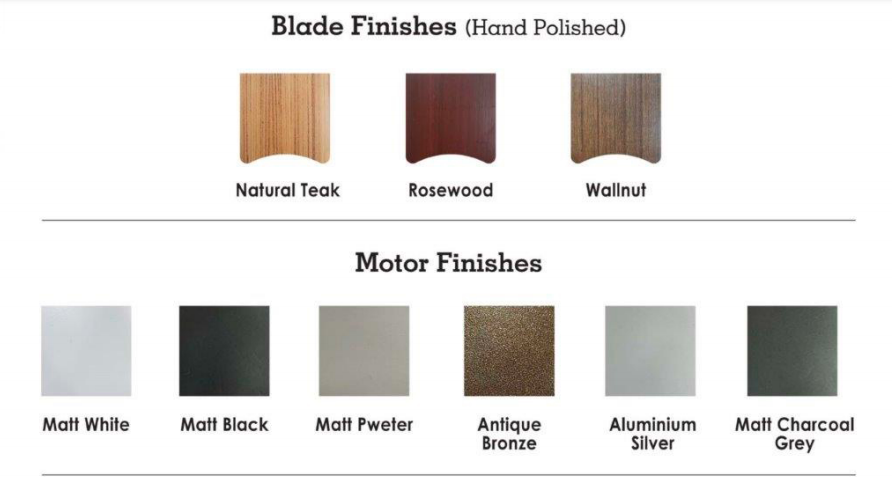 Blade Finishes (Hand Polished)

Natural Teak

Rosewood

Wallnut

Motor Finishes

Matt White

Matt Black

Matt Pweter

Antique Bronze

Aluminium Silver

Matt Charcoal Grey